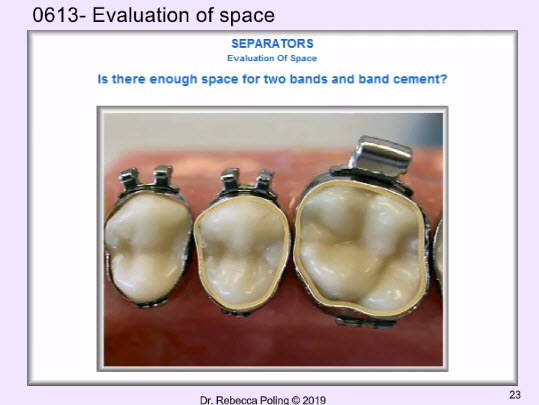 0613- Evaluation of space

SEPARATORS
Evaluation Of Space

Is there enough space for two bands and band cement?

Dr. Rebecca Poling © 2019

23